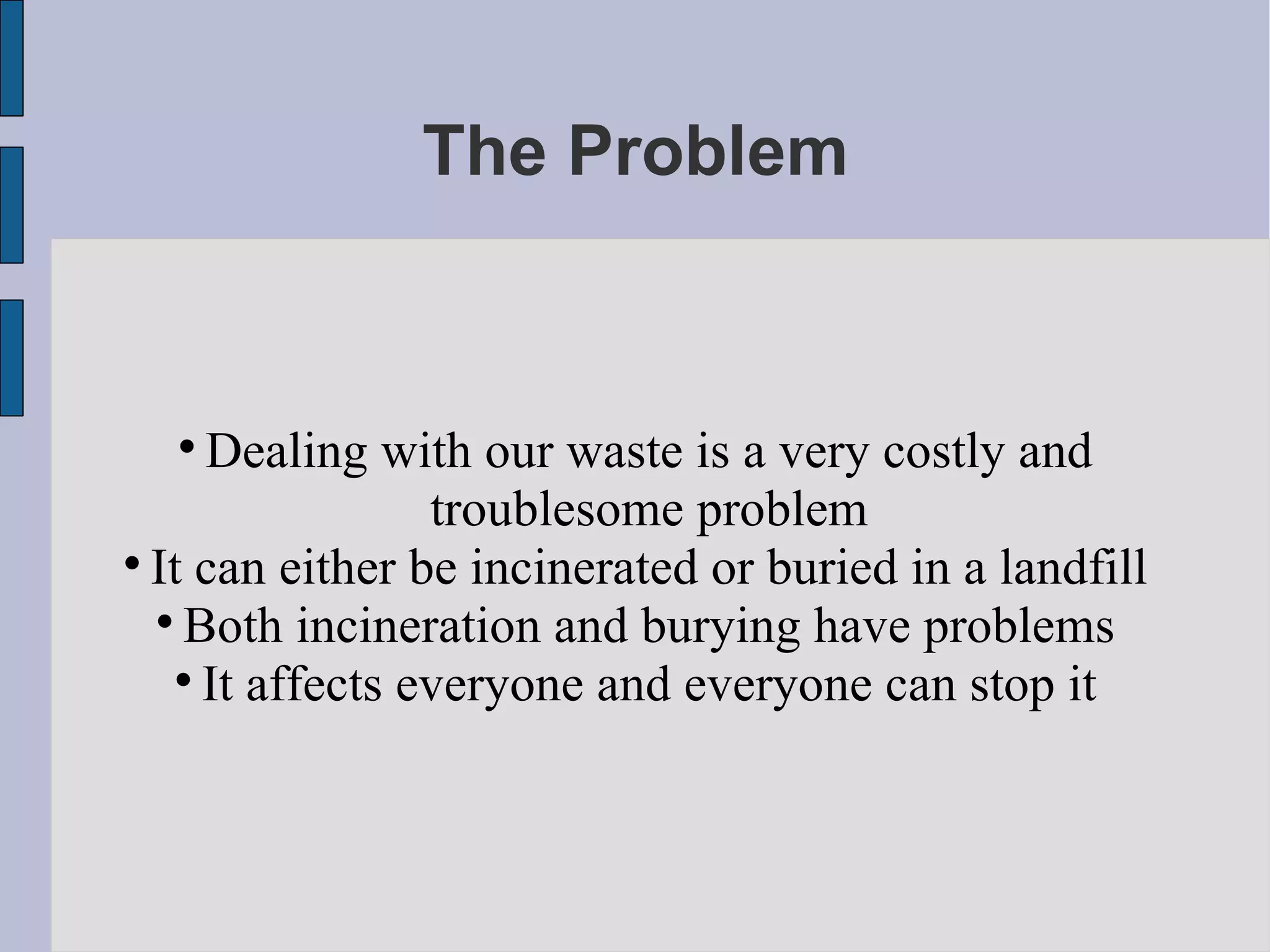 The Problem

• Dealing with our waste is a very costly and troublesome problem
• It can either be incinerated or buried in a landfill
• Both incineration and burying have problems
• It affects everyone and everyone can stop it